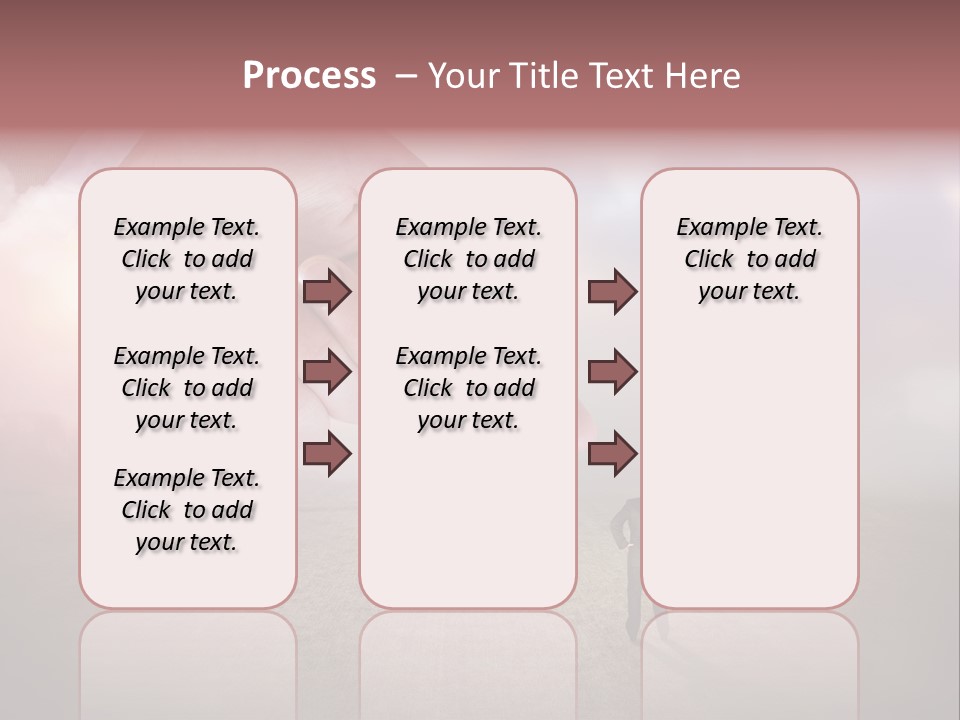 Process – Your Title Text Here

Example Text. Click to add your text.

Example Text. Click to add your text.

Example Text. Click to add your text.

Example Text. Click to add your text.

Example Text. Click to add your text.

Example Text. Click to add your text.